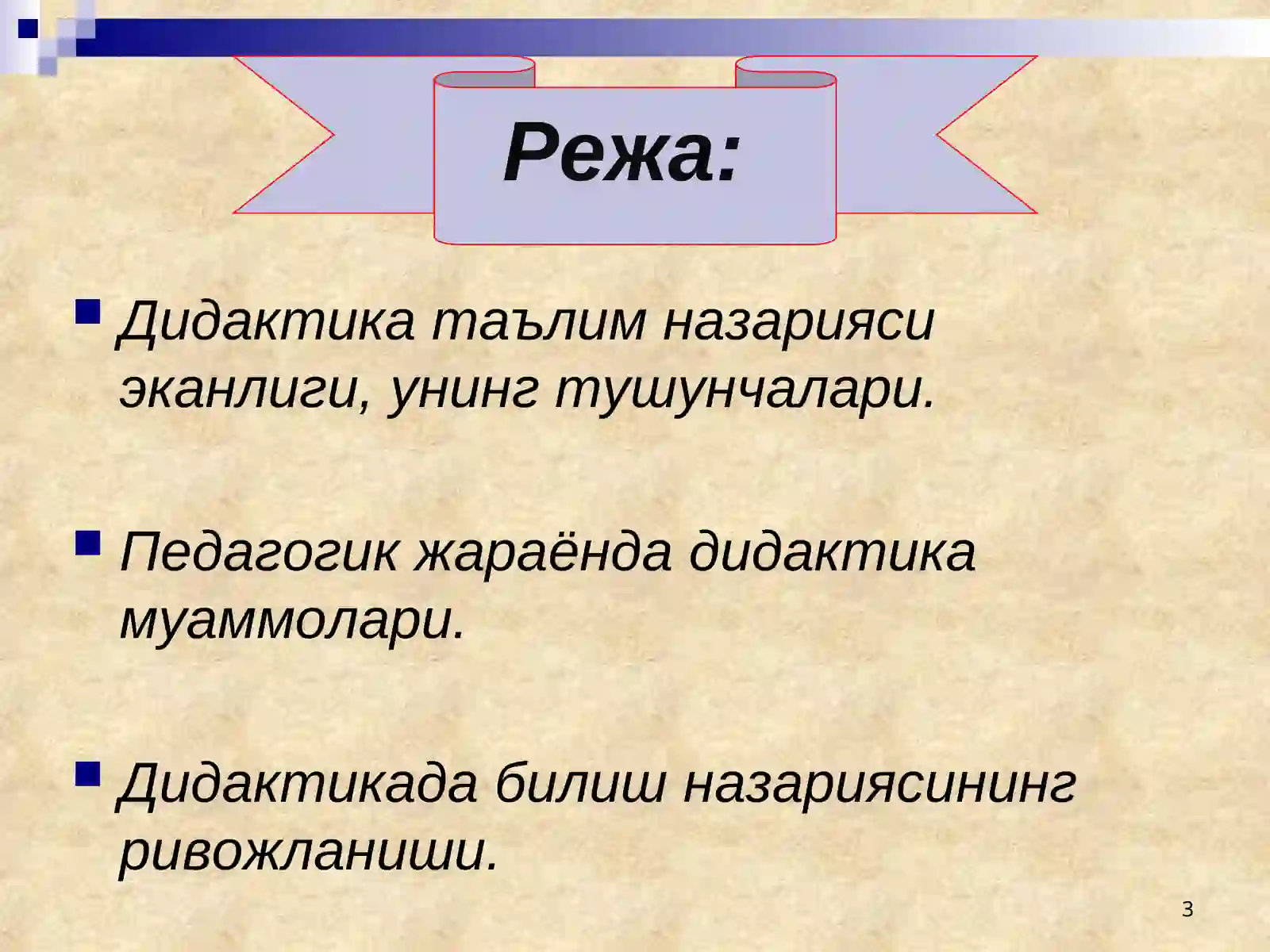 Режа:

Дидактика таълим назарияси эканлиги, унинг тушунчалари.

Педагогик жараёнда дидактика муаммолари.

Дидактикада билиш назариясининг ривожланиши.

3